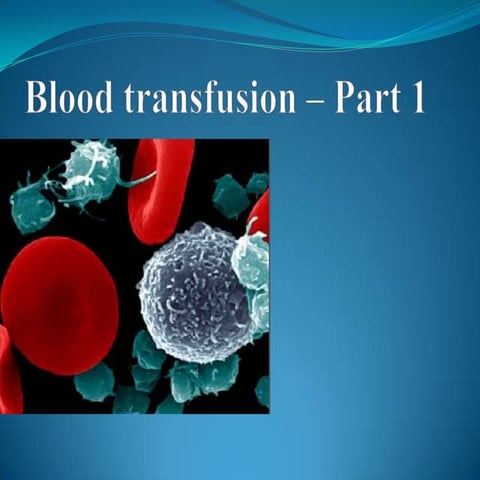 Blood transfusion – Part 1